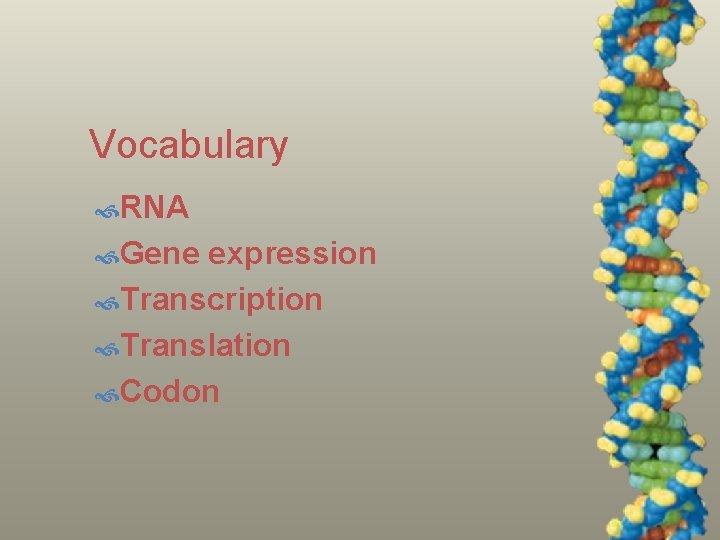 Vocabulary

RNA
Gene expression
Transcription
Translation
Codon